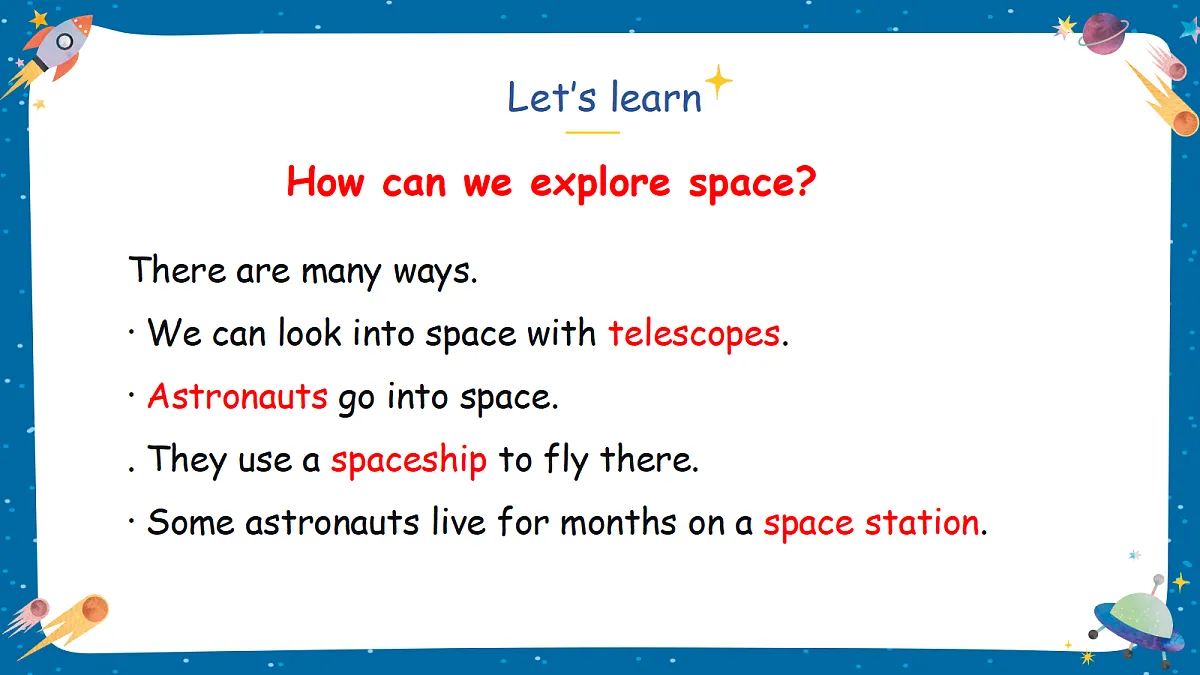 Let's learn

How can we explore space?

There are many ways.

· We can look into space with telescopes.

· Astronauts go into space.

. They use a spaceship to fly there.

· Some astronauts live for months on a space station.